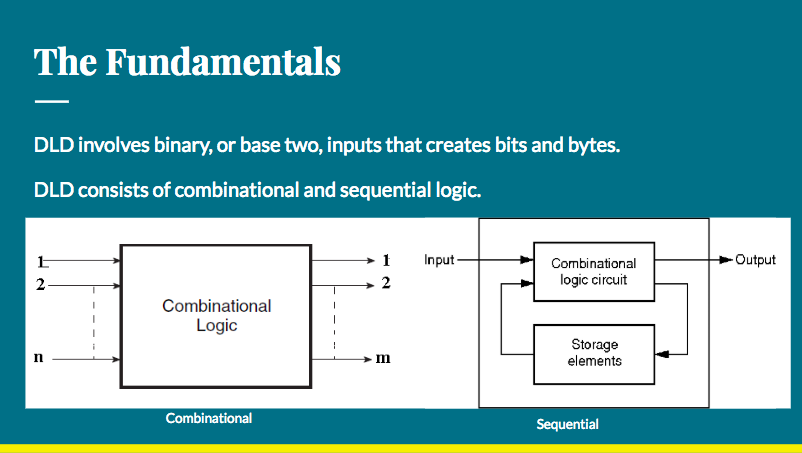 The Fundamentals

DLD involves binary, or base two, inputs that creates bits and bytes.

DLD consists of combinational and sequential logic.

1
2
n
Combinational Logic
1
2
m

Combinational

Input
Combinational logic circuit
Output
Storage elements

Sequential